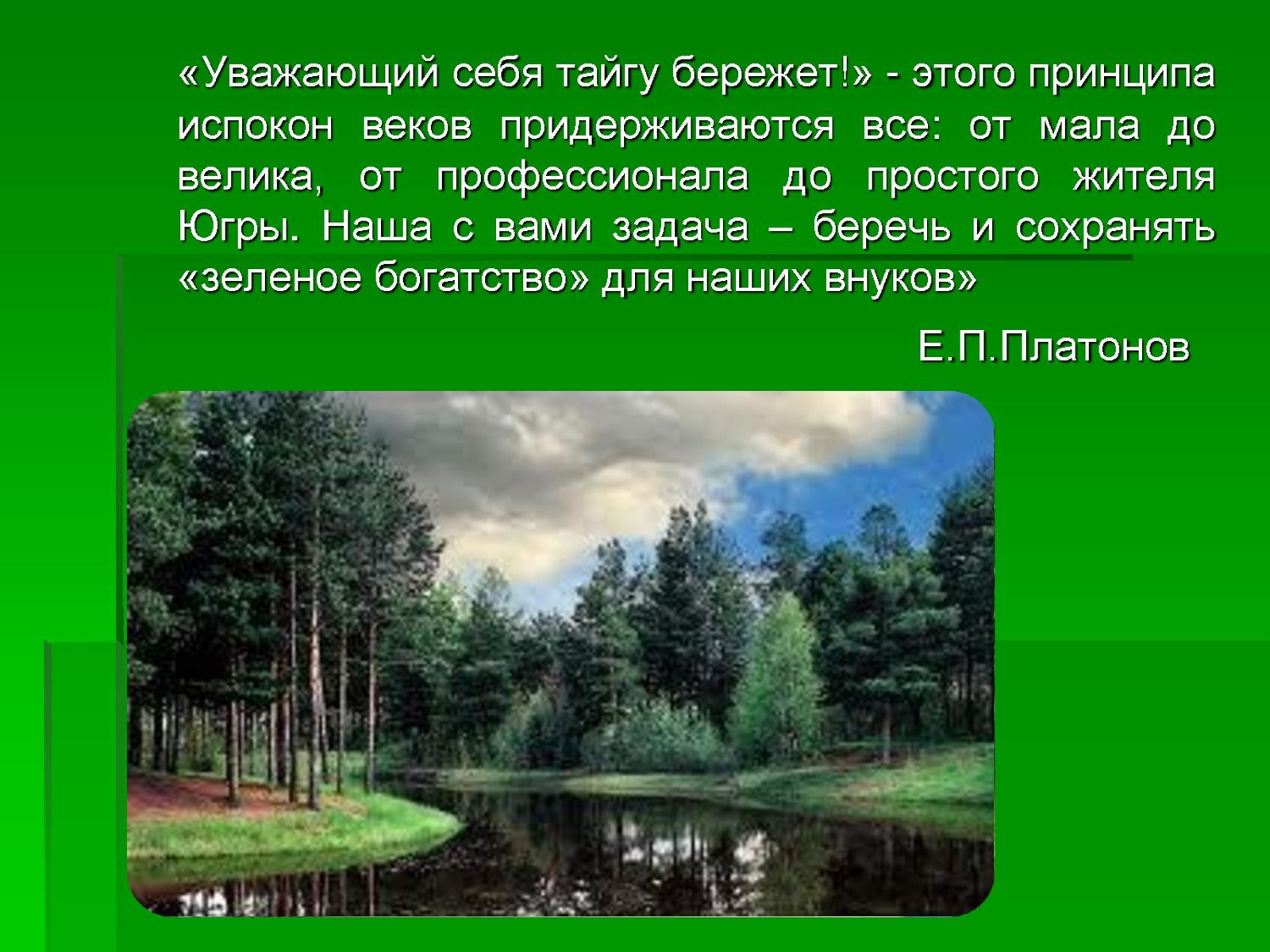 «Уважающий себя тайгу бережет!» - этого принципа испокон веков придерживаются все: от мала до велика, от профессионала до простого жителя Югры. Наша с вами задача – беречь и сохранять «зеленое богатство» для наших внуков»

Е.П.Платонов